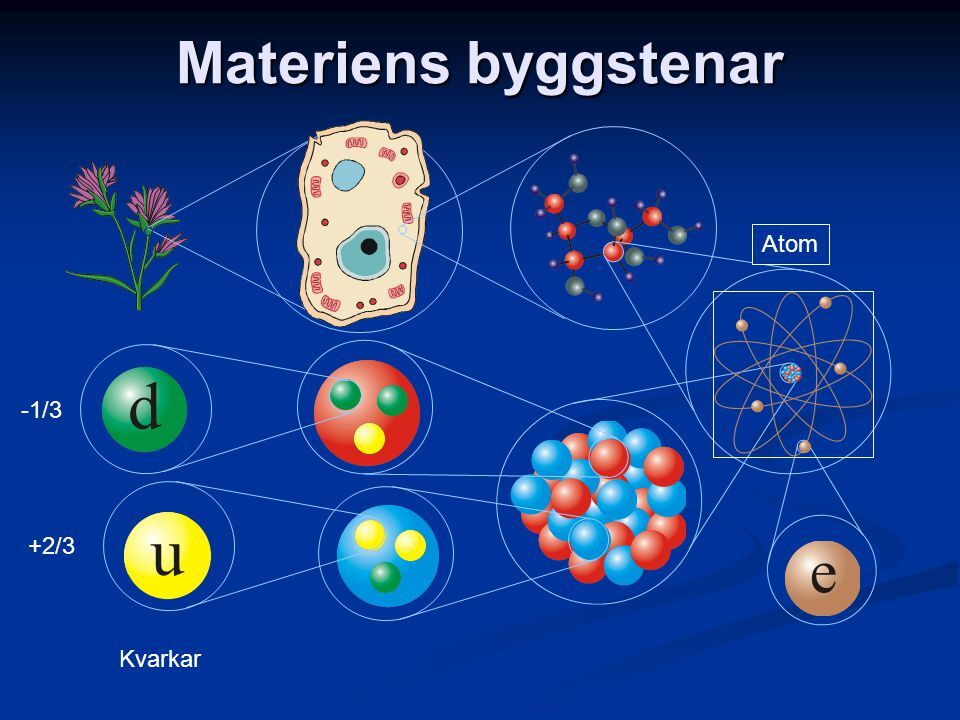 Materiens byggstenar

Atom

-1/3

d

+2/3

u

e

Kvarkar